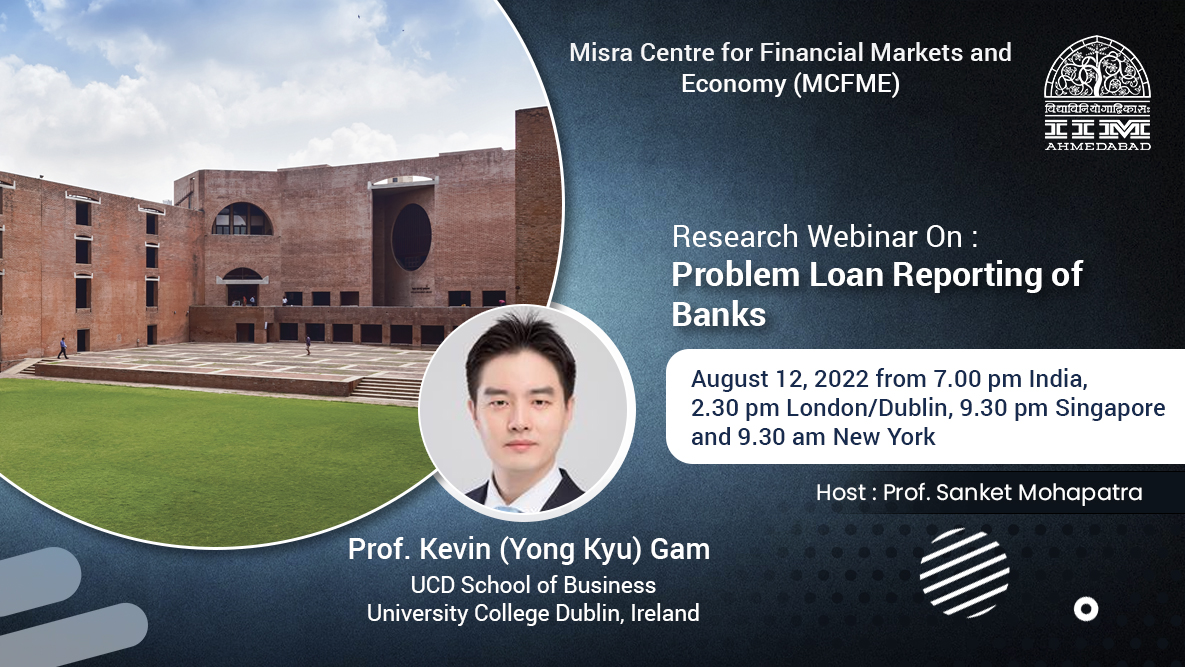 Misra Centre for Financial Markets and Economy (MCFME)

विद्याविनियोगाद्विकासः
IIM
AHMEDABAD

Research Webinar On :
Problem Loan Reporting of Banks

August 12, 2022 from 7.00 pm India, 2.30 pm London/Dublin, 9.30 pm Singapore and 9.30 am New York

Host : Prof. Sanket Mohapatra

Prof. Kevin (Yong Kyu) Gam
UCD School of Business
University College Dublin, Ireland